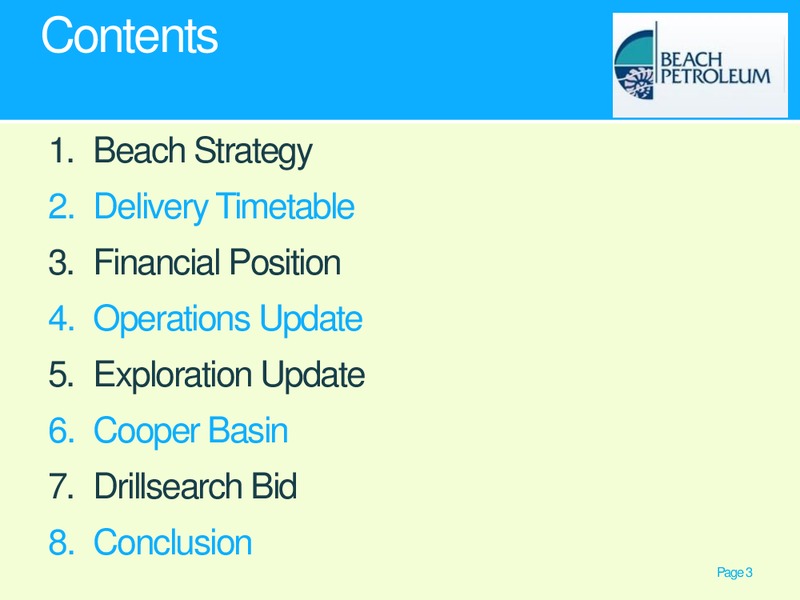 Contents

BEACH PETROLEUM

1. Beach Strategy
2. Delivery Timetable
3. Financial Position
4. Operations Update
5. Exploration Update
6. Cooper Basin
7. Drillsearch Bid
8. Conclusion

Page 3